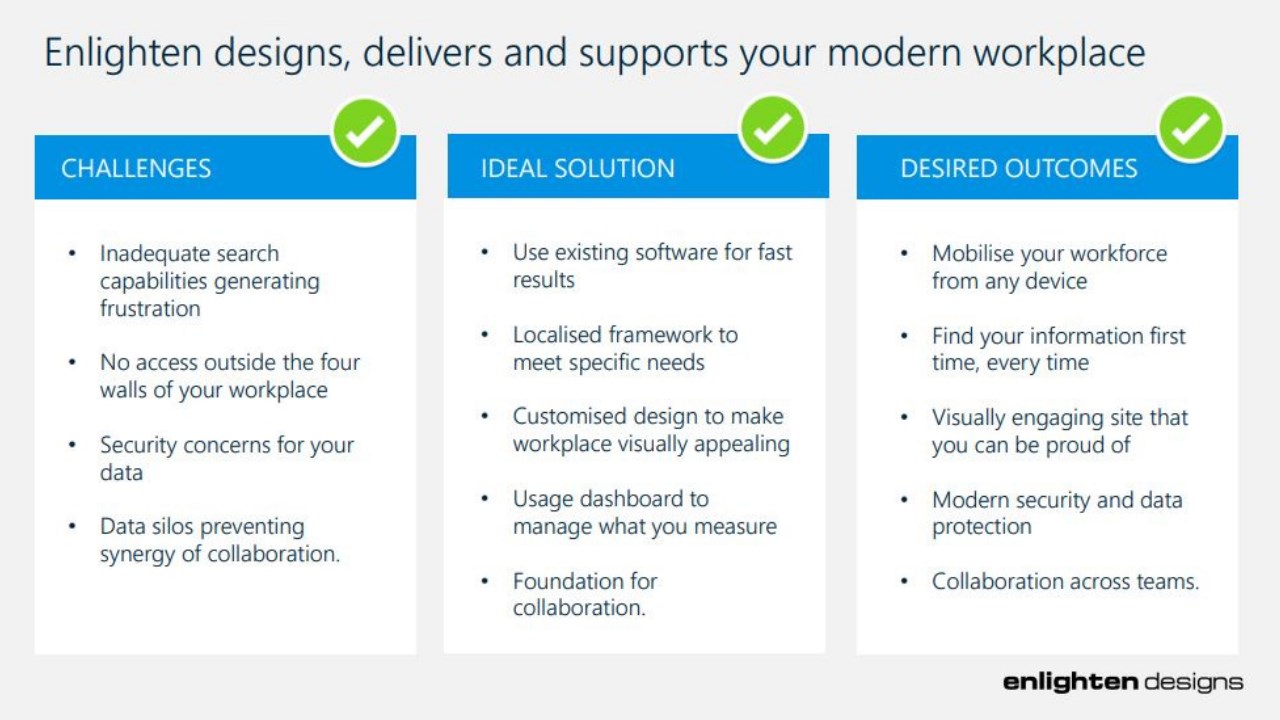 Enlighten designs, delivers and supports your modern workplace

CHALLENGES

• Inadequate search capabilities generating frustration

• No access outside the four walls of your workplace

• Security concerns for your data

• Data silos preventing synergy of collaboration.

IDEAL SOLUTION

• Use existing software for fast results

• Localised framework to meet specific needs

• Customised design to make workplace visually appealing

• Usage dashboard to manage what you measure

• Foundation for collaboration.

DESIRED OUTCOMES

• Mobilise your workforce from any device

• Find your information first time, every time

• Visually engaging site that you can be proud of

• Modern security and data protection

• Collaboration across teams.

enlighten designs